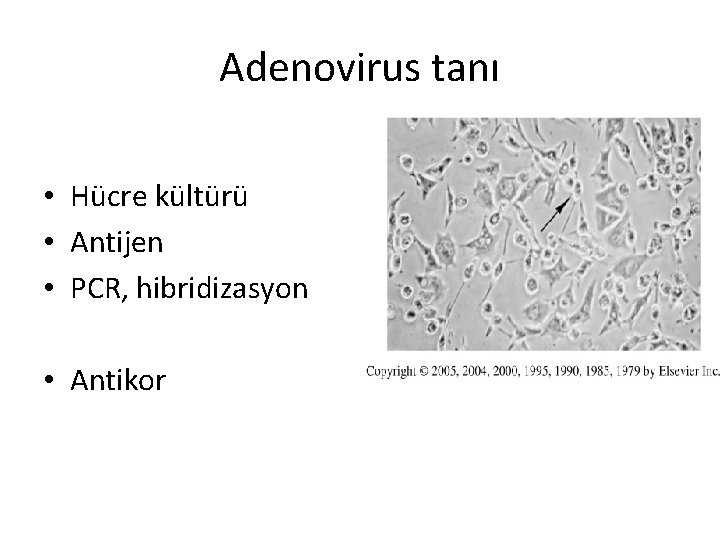 Adenovirus tanı

• Hücre kültürü
• Antijen
• PCR, hibridizasyon

• Antikor

Copyright © 2005, 2004, 2000, 1995, 1990, 1985, 1979 by Elsevier Inc.